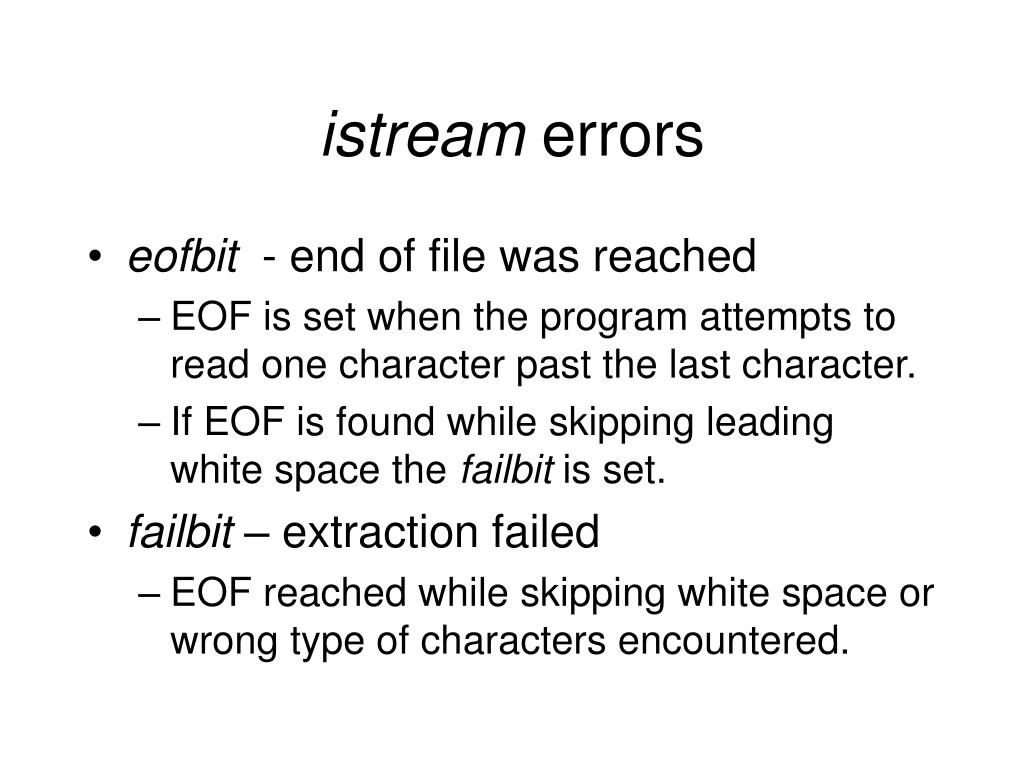 istream errors

• eofbit - end of file was reached
– EOF is set when the program attempts to read one character past the last character.
– If EOF is found while skipping leading white space the failbit is set.

• failbit – extraction failed
– EOF reached while skipping white space or wrong type of characters encountered.